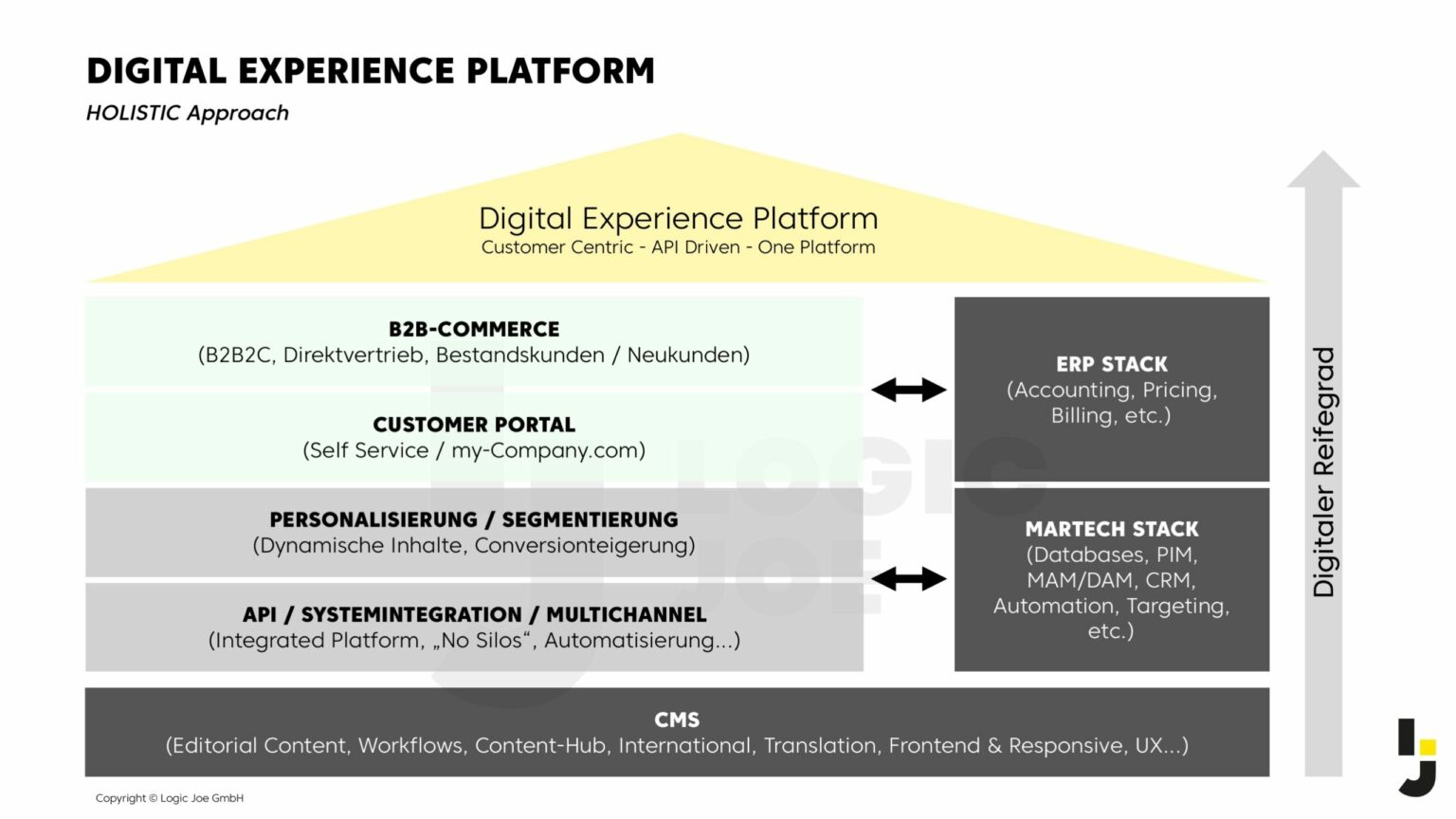 DIGITAL EXPERIENCE PLATFORM
HOLISTIC Approach

Digital Experience Platform
Customer Centric - API Driven - One Platform

B2B-COMMERCE
(B2B2C, Direktvertrieb, Bestandskunden / Neukunden)

CUSTOMER PORTAL
(Self Service / my-Company.com)

PERSONALISIERUNG / SEGMENTIERUNG
(Dynamische Inhalte, Conversionteigerung)

API / SYSTEMINTEGRATION / MULTICHANNEL
(Integrated Platform, „No Silos“, Automatisierung...)

ERP STACK
(Accounting, Pricing, Billing, etc.)

MARTECH STACK
(Databases, PIM, MAM/DAM, CRM, Automation, Targeting, etc.)

CMS
(Editorial Content, Workflows, Content-Hub, International, Translation, Frontend & Responsive, UX...)

Digitaler Reifegrad

LOGIC JOE

Copyright © Logic Joe GmbH